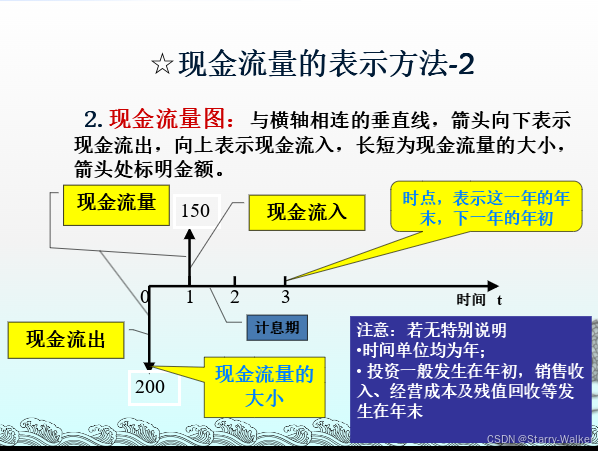 ☆现金流量的表示方法-2

2. 现金流量图：与横轴相连的垂直线，箭头向下表示现金流出，向上表示现金流入，长短为现金流量的大小，箭头处标明金额。

现金流量

150

现金流入

时点，表示这一年的年末，下一年的年初

0

1

2

3

时间 t

计息期

现金流出

200

现金流量的大小

注意：若无特别说明
•时间单位均为年；
• 投资一般发生在年初，销售收入、经营成本及残值回收等发生在年末

CSDN @Starry-Walker